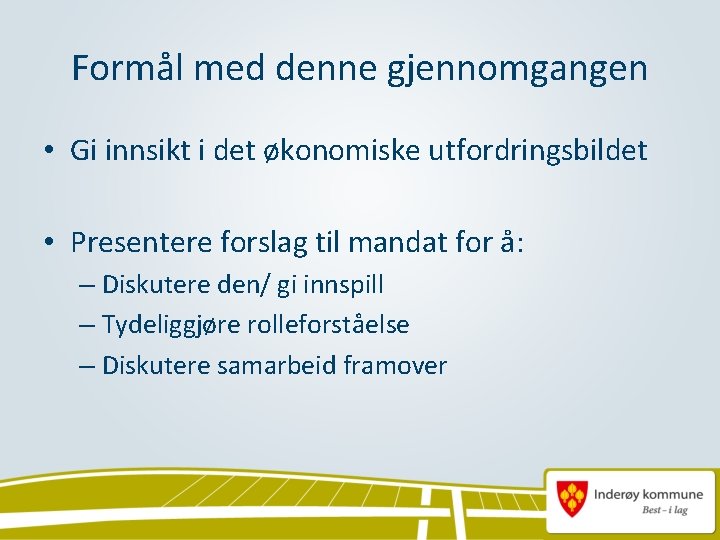 Formål med denne gjennomgangen

• Gi innsikt i det økonomiske utfordringsbildet

• Presentere forslag til mandat for å:
– Diskutere den/ gi innspill
– Tydeliggjøre rolleforståelse
– Diskutere samarbeid framover

Inderøy kommune
Best – i lag